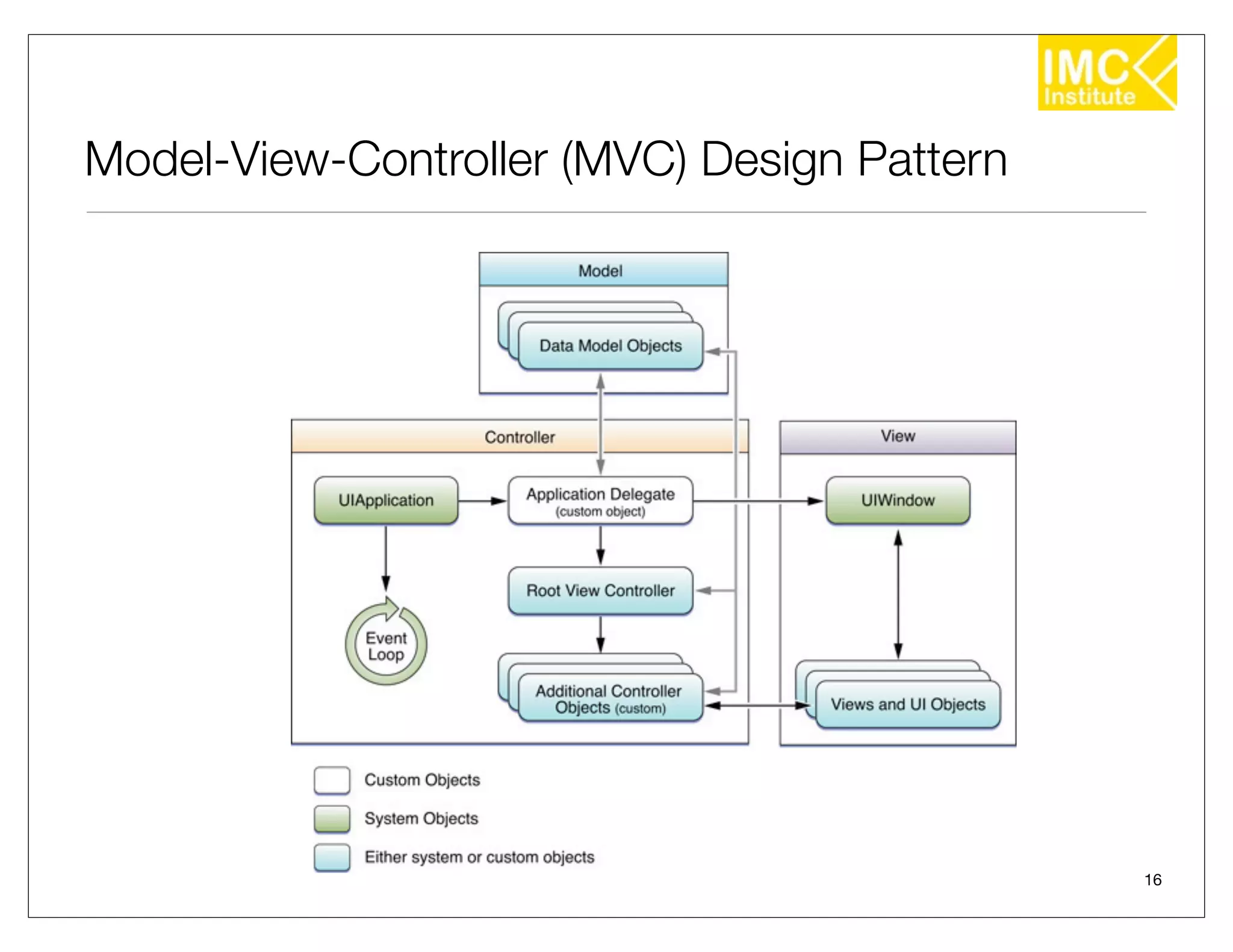 IMC Institute

Model-View-Controller (MVC) Design Pattern

Model

Data Model Objects

Controller

UIApplication

Application Delegate (custom object)

Root View Controller

Event Loop

Additional Controller Objects (custom)

View

UIWindow

Views and UI Objects

Custom Objects

System Objects

Either system or custom objects

16